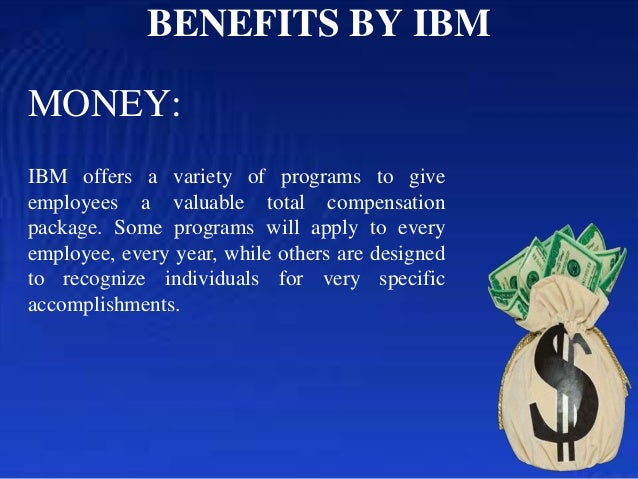 BENEFITS BY IBM

MONEY:

IBM offers a variety of programs to give employees a valuable total compensation package. Some programs will apply to every employee, every year, while others are designed to recognize individuals for very specific accomplishments.

$